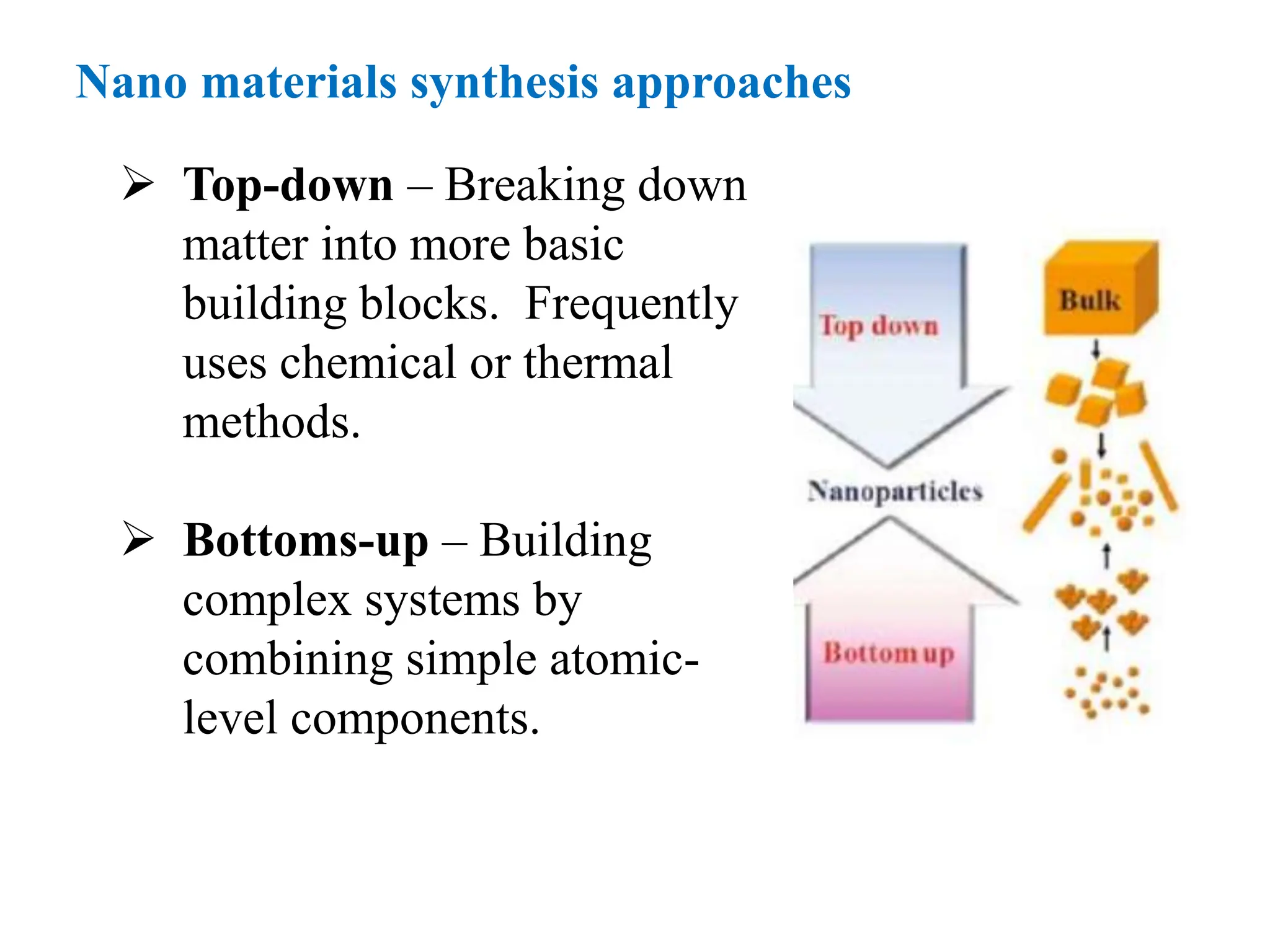 Nano materials synthesis approaches

➢ Top-down – Breaking down matter into more basic building blocks. Frequently uses chemical or thermal methods.

➢ Bottoms-up – Building complex systems by combining simple atomic-level components.

Top down

Bulk

Nanoparticles

Bottom up